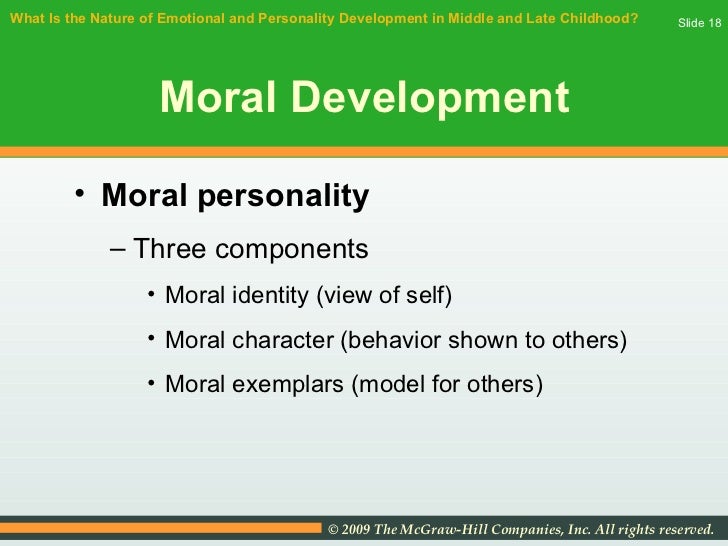 What Is the Nature of Emotional and Personality Development in Middle and Late Childhood?

Slide 18

Moral Development

• Moral personality
– Three components
• Moral identity (view of self)
• Moral character (behavior shown to others)
• Moral exemplars (model for others)

© 2009 The McGraw-Hill Companies, Inc. All rights reserved.